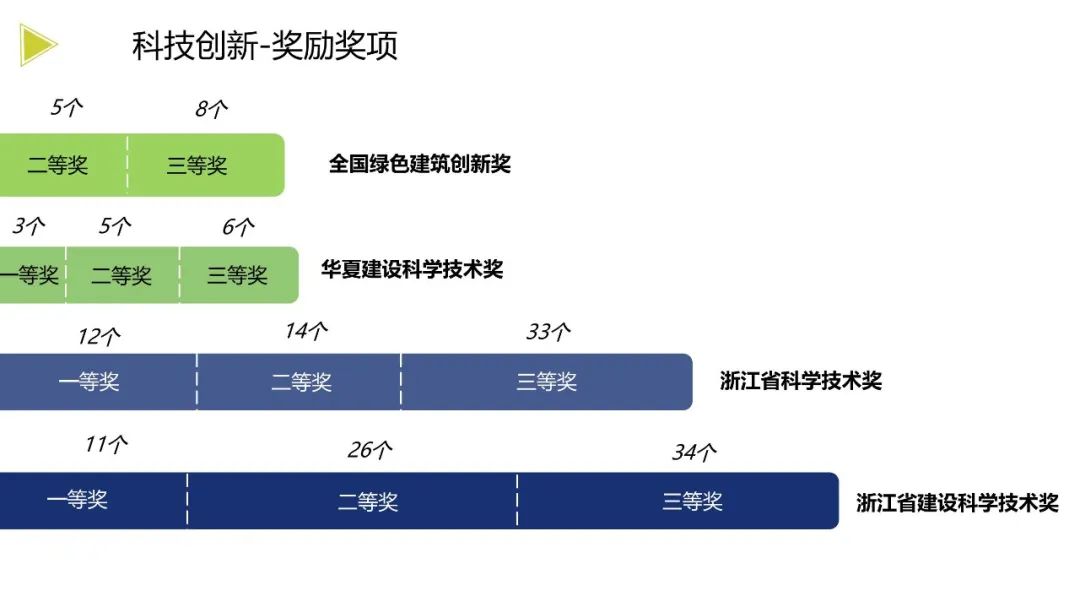 科技创新-奖励奖项

5个 8个
二等奖 三等奖
全国绿色建筑创新奖

3个 5个 6个
一等奖 二等奖 三等奖
华夏建设科学技术奖

12个 14个 33个
一等奖 二等奖 三等奖
浙江省科学技术奖

11个 26个 34个
一等奖 二等奖 三等奖
浙江省建设科学技术奖